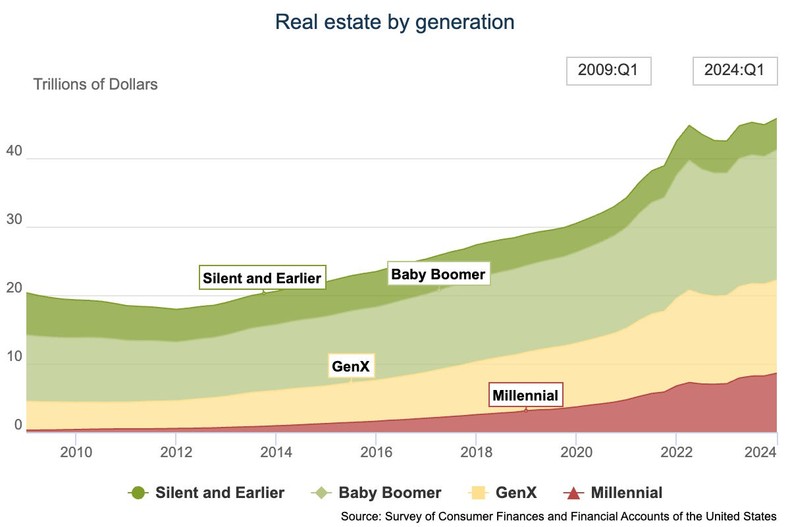 Real estate by generation

2009:Q1

2024:Q1

Trillions of Dollars

40

30

20

10

0

Silent and Earlier

Baby Boomer

GenX

Millennial

2010

2012

2014

2016

2018

2020

2022

2024

Silent and Earlier

Baby Boomer

GenX

Millennial

Source: Survey of Consumer Finances and Financial Accounts of the United States